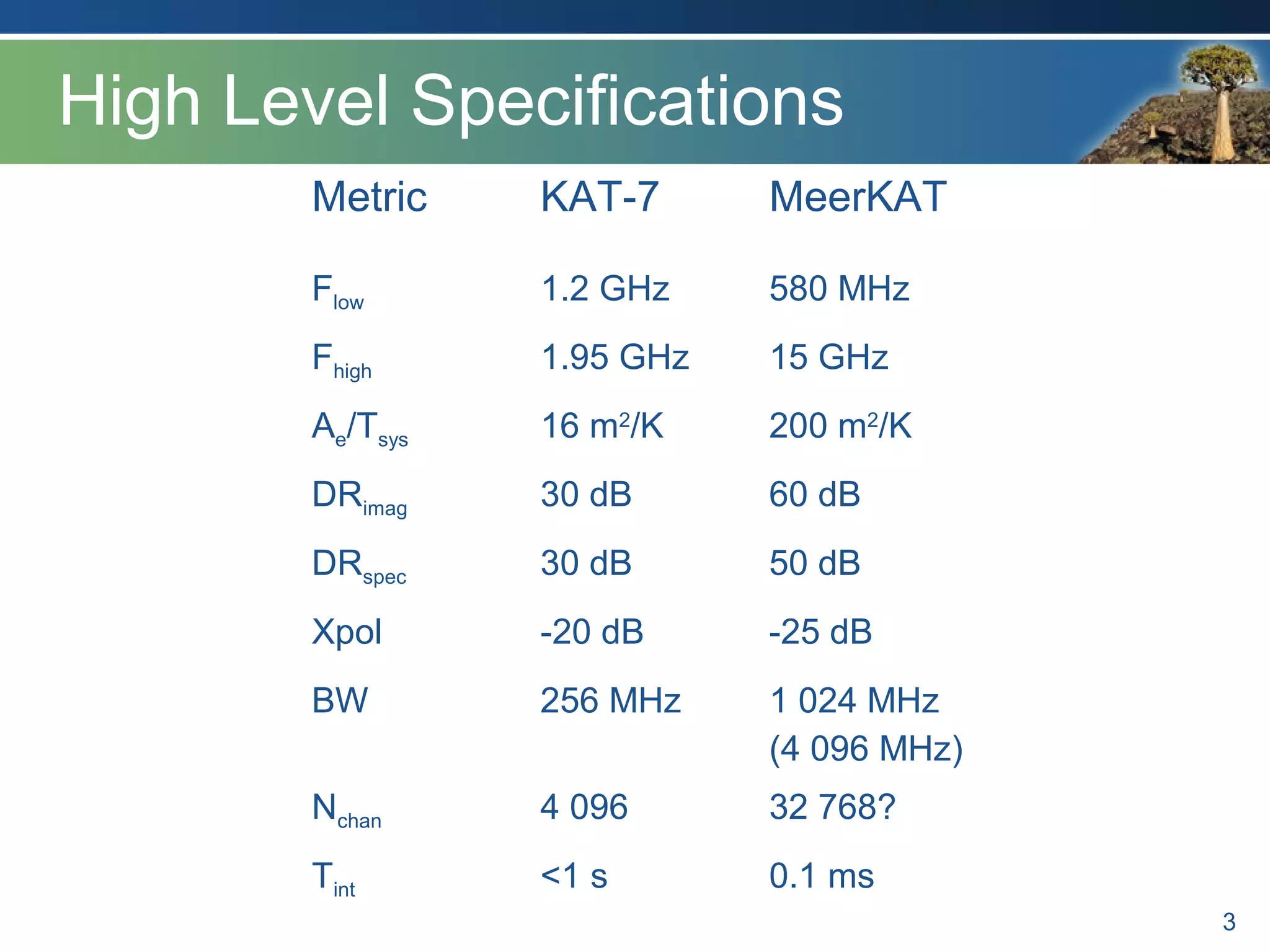 High Level Specifications

| Metric | KAT-7 | MeerKAT |
|---|---|---|
| $F_{low}$ | 1.2 GHz | 580 MHz |
| $F_{high}$ | 1.95 GHz | 15 GHz |
| $A_e/T_{sys}$ | 16 $m^2$/K | 200 $m^2$/K |
| $DR_{imag}$ | 30 dB | 60 dB |
| $DR_{spec}$ | 30 dB | 50 dB |
| Xpol | -20 dB | -25 dB |
| BW | 256 MHz | 1 024 MHz (4 096 MHz) |
| $N_{chan}$ | 4 096 | 32 768? |
| $T_{int}$ | <1 s | 0.1 ms |

3